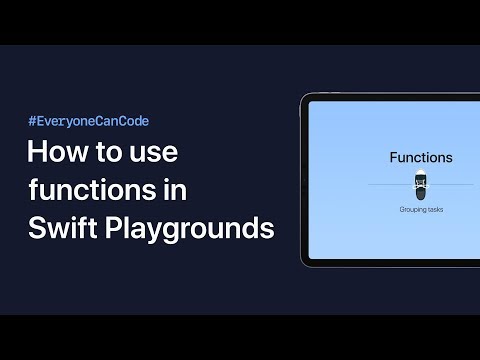 #EveryoneCanCode

How to use functions in Swift Playgrounds

Functions

Grouping tasks